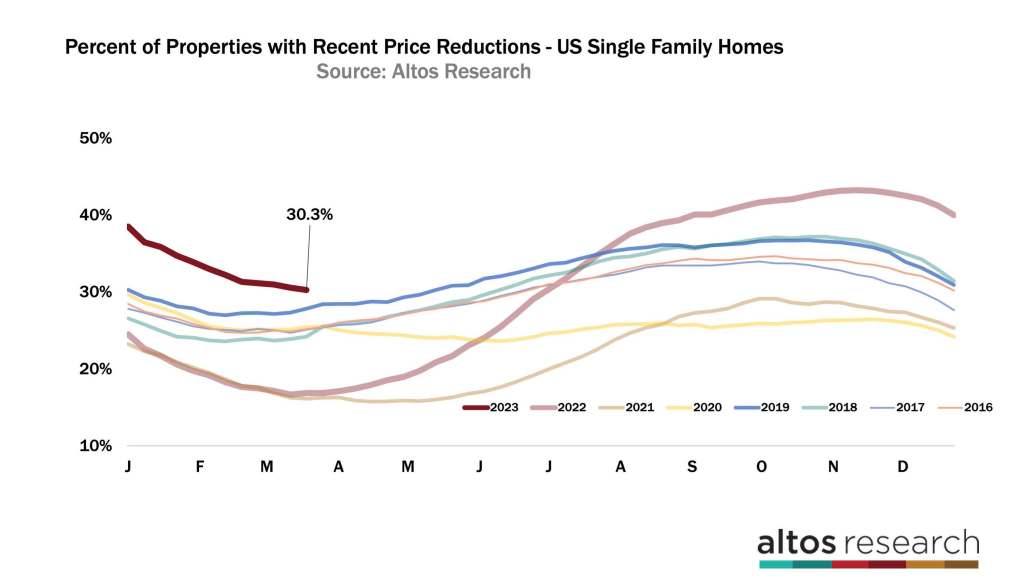 Percent of Properties with Recent Price Reductions - US Single Family Homes
Source: Altos Research

50%
40%
30%
20%
10%

30.3%

2023
2022
2021
2020
2019
2018
2017
2016

J
F
M
A
M
J
J
A
S
O
N
D

altos research